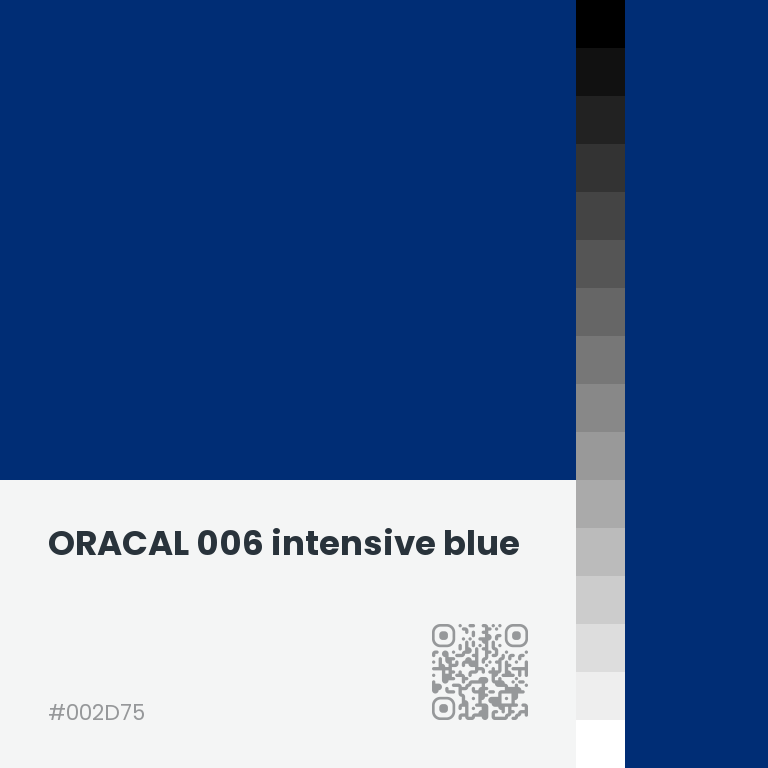 ORACAL 006 intensive blue

#002D75